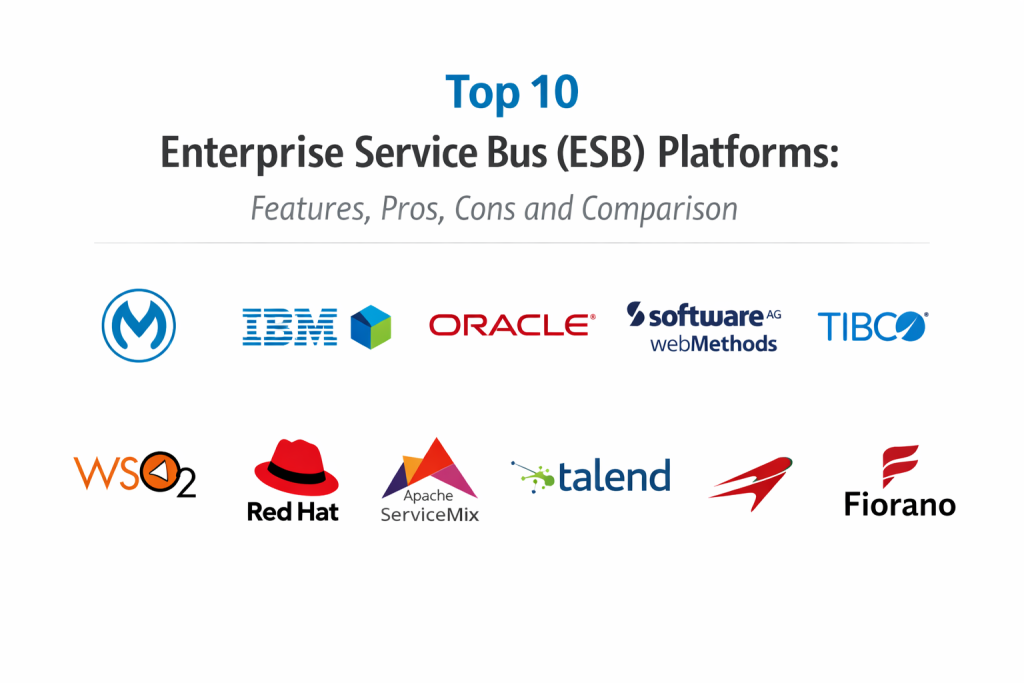 Top 10
Enterprise Service Bus (ESB) Platforms:
Features, Pros, Cons and Comparison

IBM
ORACLE
software AG
webMethods
TIBCO

WSO2
Red Hat
Apache
ServiceMix
talend
Fiorano